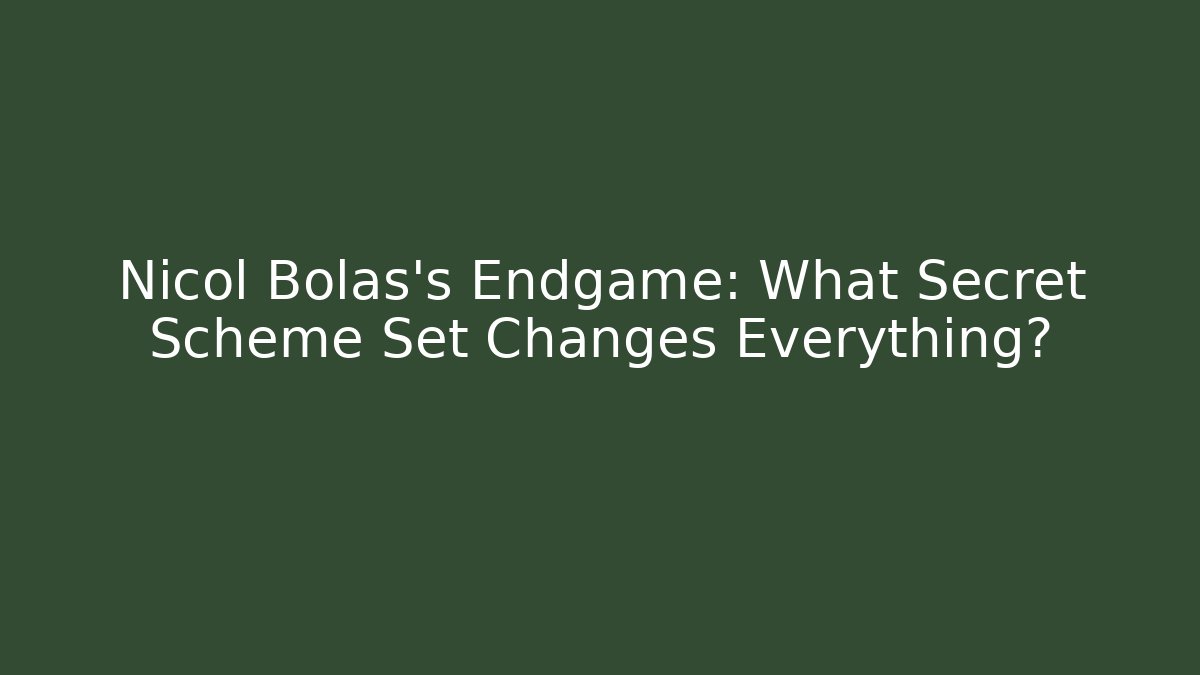 Nicol Bolas's Endgame: What Secret Scheme Set Changes Everything?